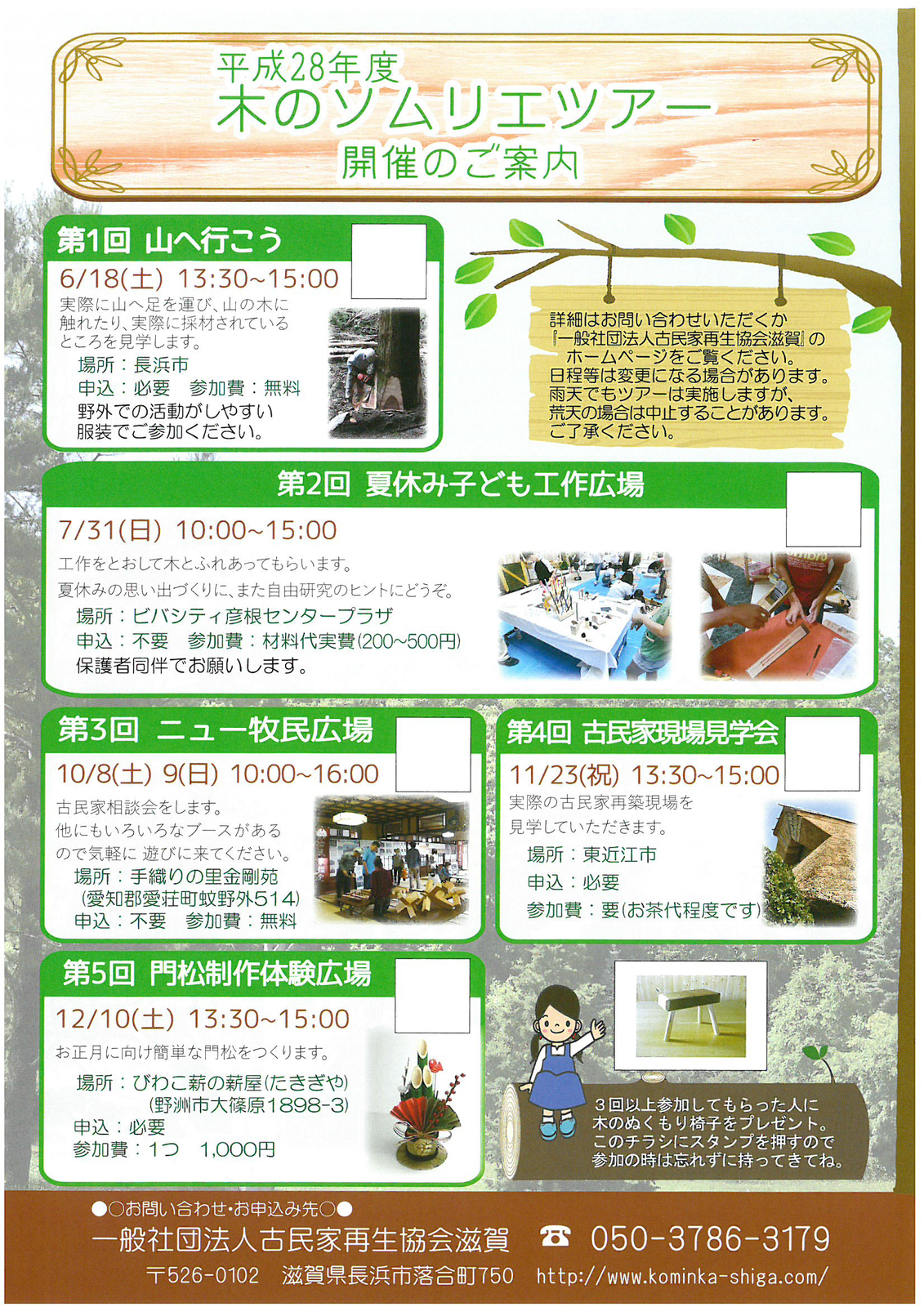 平成28年度
木のソムリエツアー
開催のご案内

第1回 山へ行こう
6/18(土) 13:30~15:00
実際に山へ足を運び、山の木に触れたり、実際に採材されているところを見学します。
場所：長浜市
申込：必要　参加費：無料
野外での活動がしやすい服装でご参加ください。

詳細はお問い合わせいただくか『一般社団法人古民家再生協会滋賀』のホームページをご覧ください。
日程等は変更になる場合があります。
雨天でもツアーは実施しますが、荒天の場合は中止することがあります。
ご了承ください。

第2回 夏休み子ども工作広場
7/31(日) 10:00~15:00
工作をとおして木とふれあってもらいます。
夏休みの思い出づくりに、また自由研究のヒントにどうぞ。
場所：ビバシティ彦根センタープラザ
申込：不要　参加費：材料代実費(200~500円)
保護者同伴でお願いします。

第3回 ニュー牧民広場
10/8(土) 9(日) 10:00~16:00
古民家相談会をします。
他にもいろいろなブースがあるので気軽に 遊びに来てください。
場所：手織りの里金剛苑
(愛知郡愛荘町蚊野外514)
申込：不要　参加費：無料

第4回 古民家現場見学会
11/23(祝) 13:30~15:00
実際の古民家再築現場を見学していただきます。
場所：東近江市
申込：必要
参加費：要(お茶代程度です)

第5回 門松制作体験広場
12/10(土) 13:30~15:00
お正月に向け簡単な門松をつくります。
場所：びわこ薪の薪屋(たきぎや)
(野洲市大篠原1898-3)
申込：必要
参加費：1つ　1,000円

3回以上参加してもらった人に木のぬくもり椅子をプレゼント。
このチラシにスタンプを押すので参加の時は忘れずに持ってきてね。

●○お問い合わせ・お申込み先○●
一般社団法人古民家再生協会滋賀　☎ 050-3786-3179
〒526-0102　滋賀県長浜市落合町750　http://www.kominka-shiga.com/